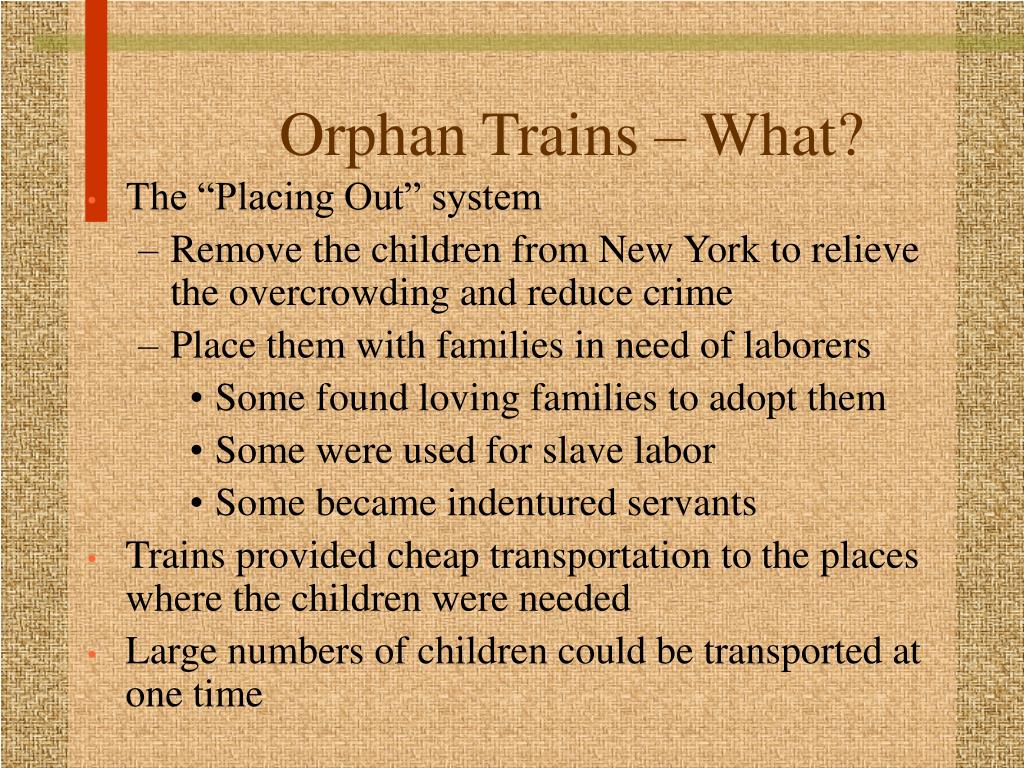 Orphan Trains – What?

• The “Placing Out” system
 – Remove the children from New York to relieve the overcrowding and reduce crime
 – Place them with families in need of laborers
  • Some found loving families to adopt them
  • Some were used for slave labor
  • Some became indentured servants
• Trains provided cheap transportation to the places where the children were needed
• Large numbers of children could be transported at one time